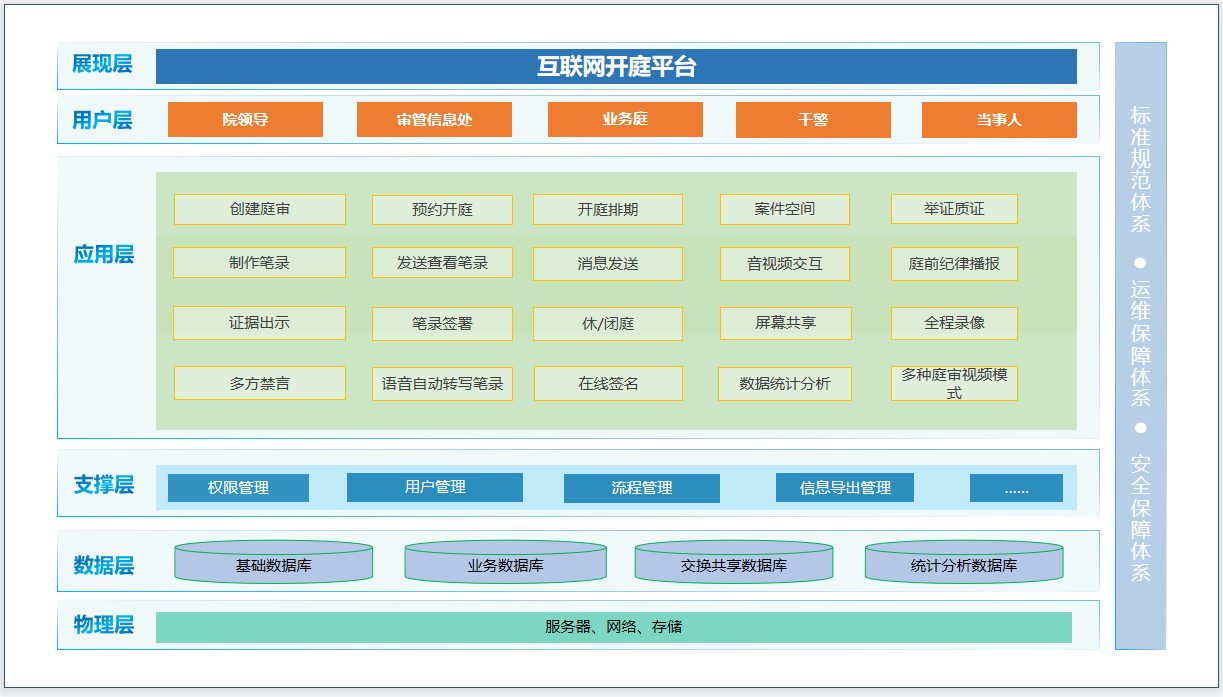 展现层

互联网开庭平台

用户层

院领导 审管信息处 业务庭 干警 当事人

应用层

创建庭审 预约开庭 开庭排期 案件空间 举证质证

制作笔录 发送查看笔录 消息发送 音视频交互 庭前纪律播报

证据出示 笔录签署 休/闭庭 屏幕共享 全程录像

多方禁言 语音自动转写笔录 在线签名 数据统计分析 多种庭审视频模式

支撑层

权限管理 用户管理 流程管理 信息导出管理 ......

数据层

基础数据库 业务数据库 交换共享数据库 统计分析数据库

物理层

服务器、网络、存储

标准规范体系 ● 运维保障体系 ● 安全保障体系